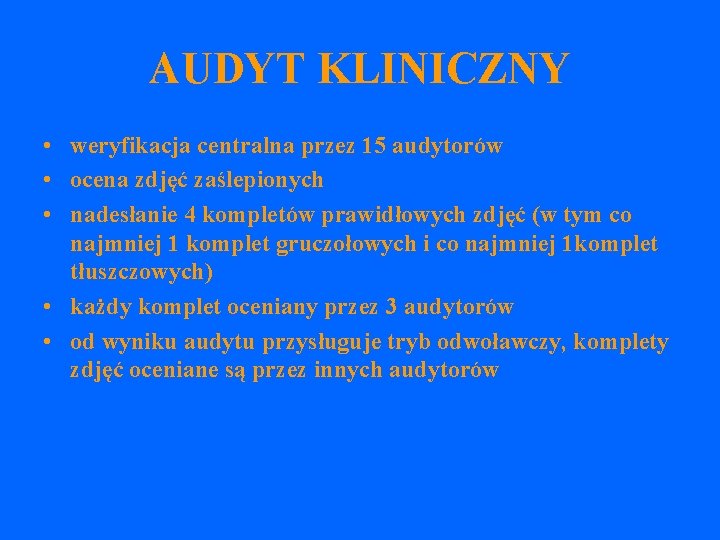 AUDYT KLINICZNY

• weryfikacja centralna przez 15 audytorów
• ocena zdjęć zaślepionych
• nadesłanie 4 kompletów prawidłowych zdjęć (w tym co najmniej 1 komplet gruczołowych i co najmniej 1komplet tłuszczowych)
• każdy komplet oceniany przez 3 audytorów
• od wyniku audytu przysługuje tryb odwoławczy, komplety zdjęć oceniane są przez innych audytorów